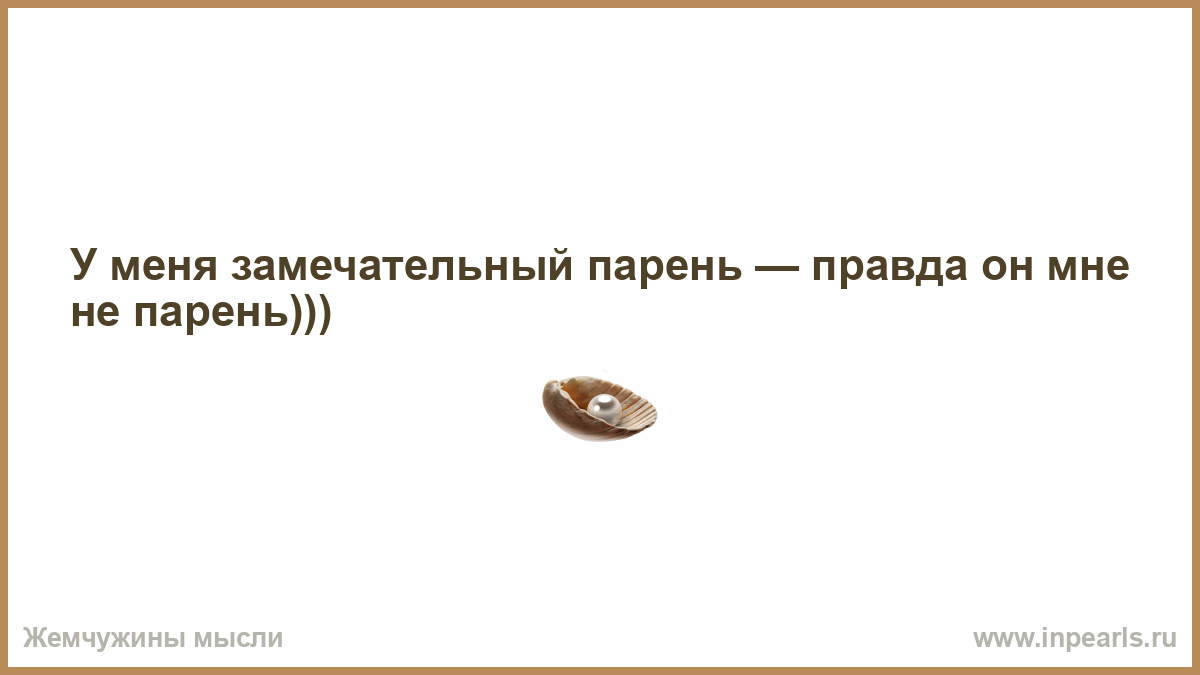 У меня замечательный парень — правда он мне не парень)))

Жемчужины мысли

www.inpearls.ru